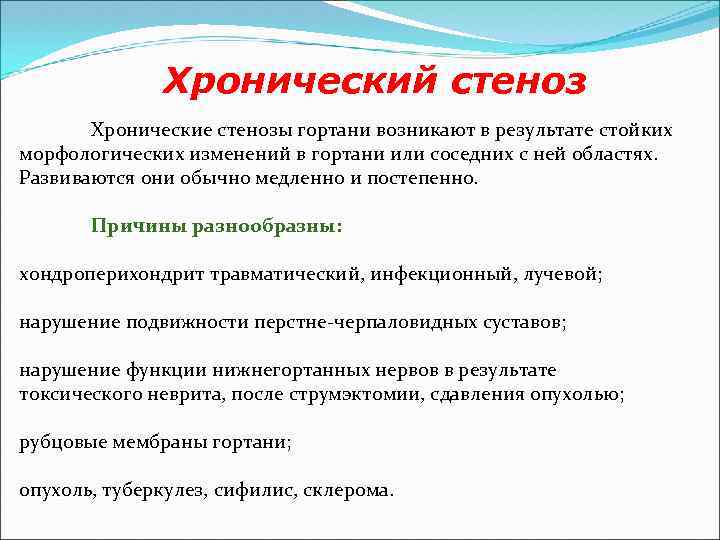 Хронический стеноз

Хронические стенозы гортани возникают в результате стойких морфологических изменений в гортани или соседних с ней областях. Развиваются они обычно медленно и постепенно.

Причины разнообразны:

хондроперихондрит травматический, инфекционный, лучевой;

нарушение подвижности перстне-черпаловидных суставов;

нарушение функции нижнегортанных нервов в результате токсического неврита, после струмэктомии, сдавления опухолью;

рубцовые мембраны гортани;

опухоль, туберкулез, сифилис, склерома.